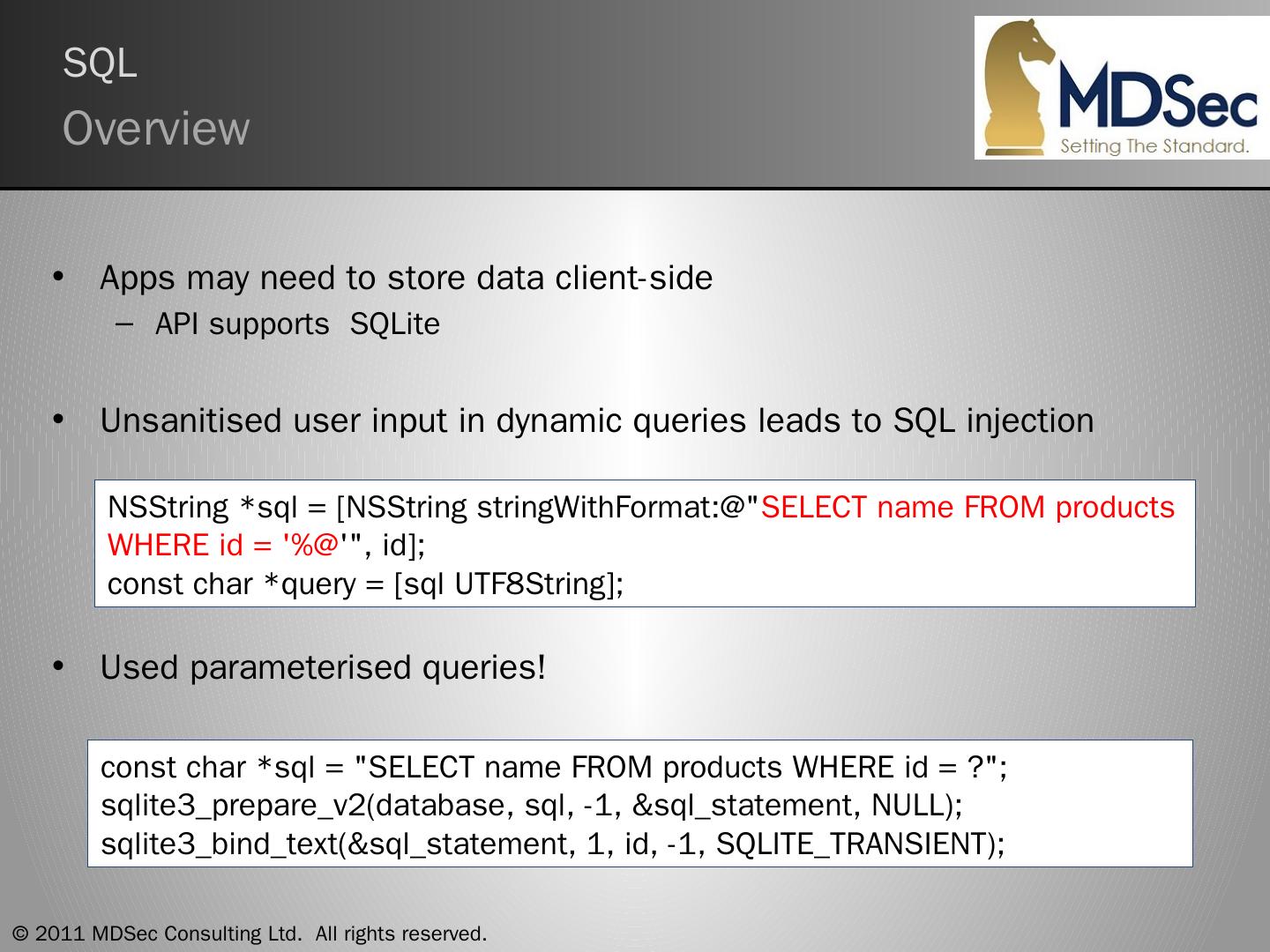 SQL
Overview

MDSec
Setting The Standard.

• Apps may need to store data client-side
– API supports SQLite

• Unsanitised user input in dynamic queries leads to SQL injection

NSString *sql = [NSString stringWithFormat:@"SELECT name FROM products WHERE id = '%@'", id];
const char *query = [sql UTF8String];

• Used parameterised queries!

const char *sql = "SELECT name FROM products WHERE id = ?";
sqlite3_prepare_v2(database, sql, -1, &sql_statement, NULL);
sqlite3_bind_text(&sql_statement, 1, id, -1, SQLITE_TRANSIENT);

© 2011 MDSec Consulting Ltd. All rights reserved.